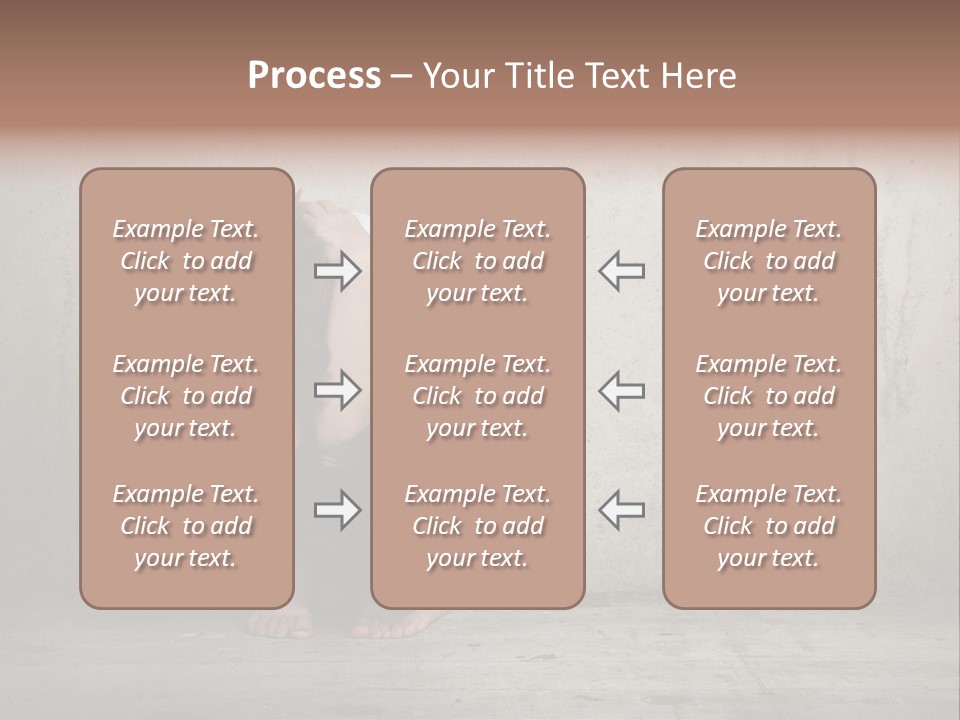 Process – Your Title Text Here

Example Text. Click to add your text.

Example Text. Click to add your text.

Example Text. Click to add your text.

Example Text. Click to add your text.

Example Text. Click to add your text.

Example Text. Click to add your text.

Example Text. Click to add your text.

Example Text. Click to add your text.

Example Text. Click to add your text.